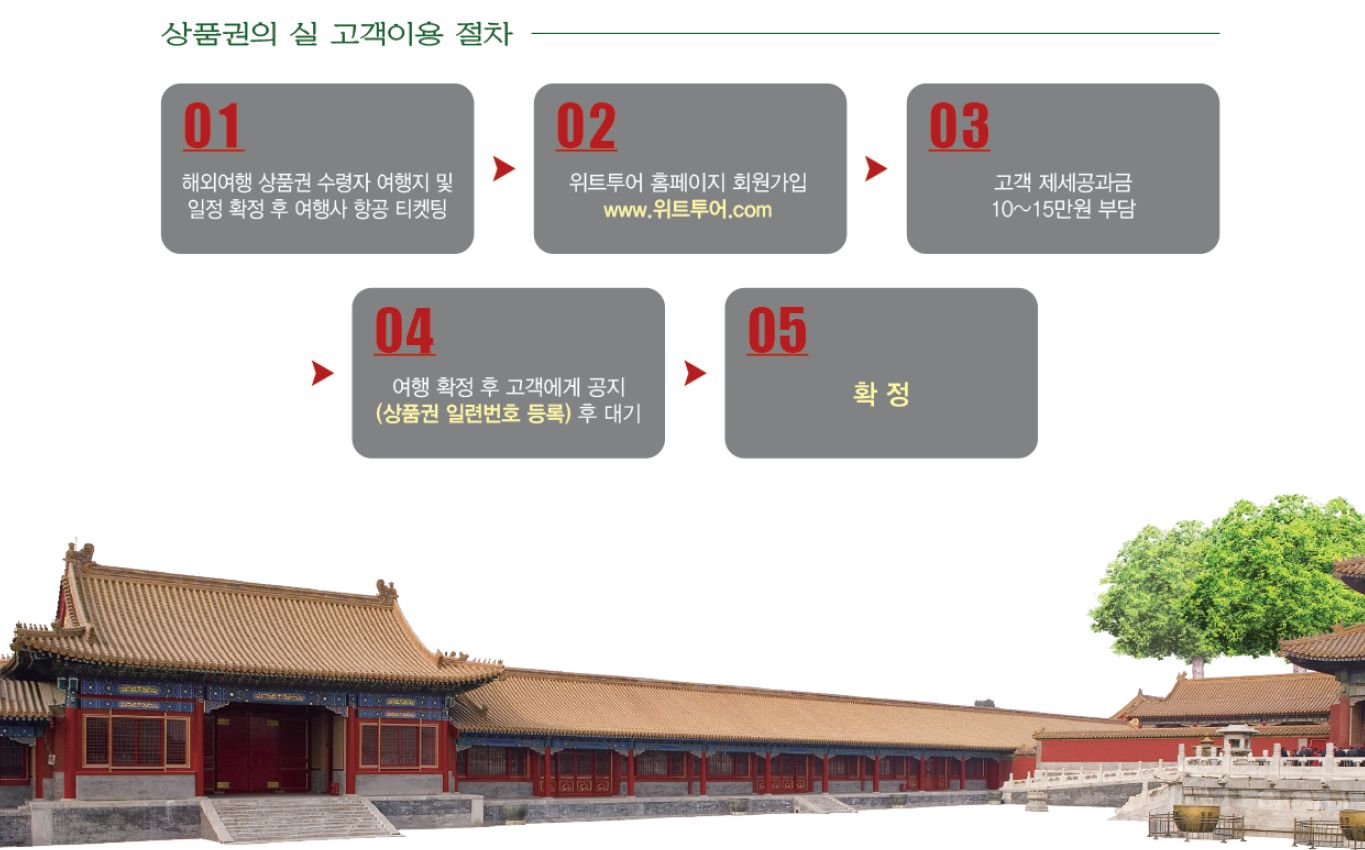 상품권의 실 고객이용 절차

01
해외여행 상품권 수령자 여행지 및 일정 확정 후 여행사 항공 티켓팅

02
위트투어 홈페이지 회원가입
www.위트투어.com

03
고객 제세공과금
10~15만원 부담

04
여행 확정 후 고객에게 공지
(상품권 일련번호 등록) 후 대기

05
확 정